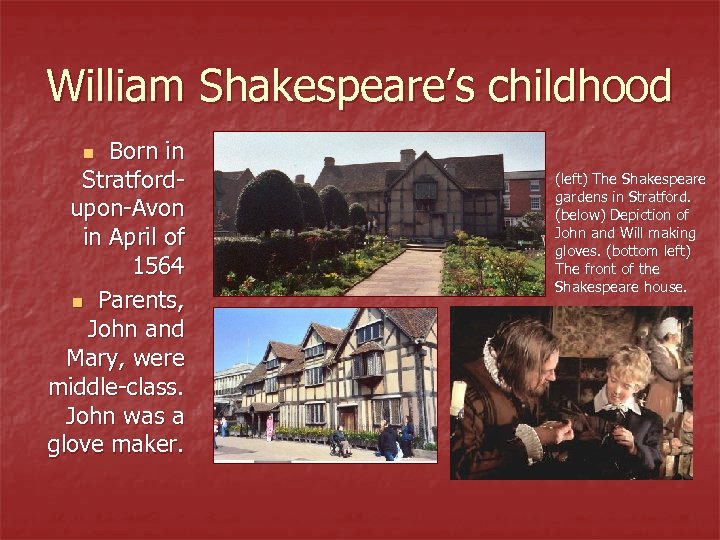 William Shakespeare's childhood

- Born in Stratford-upon-Avon in April of 1564
- Parents, John and Mary, were middle-class. John was a glove maker.

(left) The Shakespeare gardens in Stratford. (below) Depiction of John and Will making gloves. (bottom left) The front of the Shakespeare house.